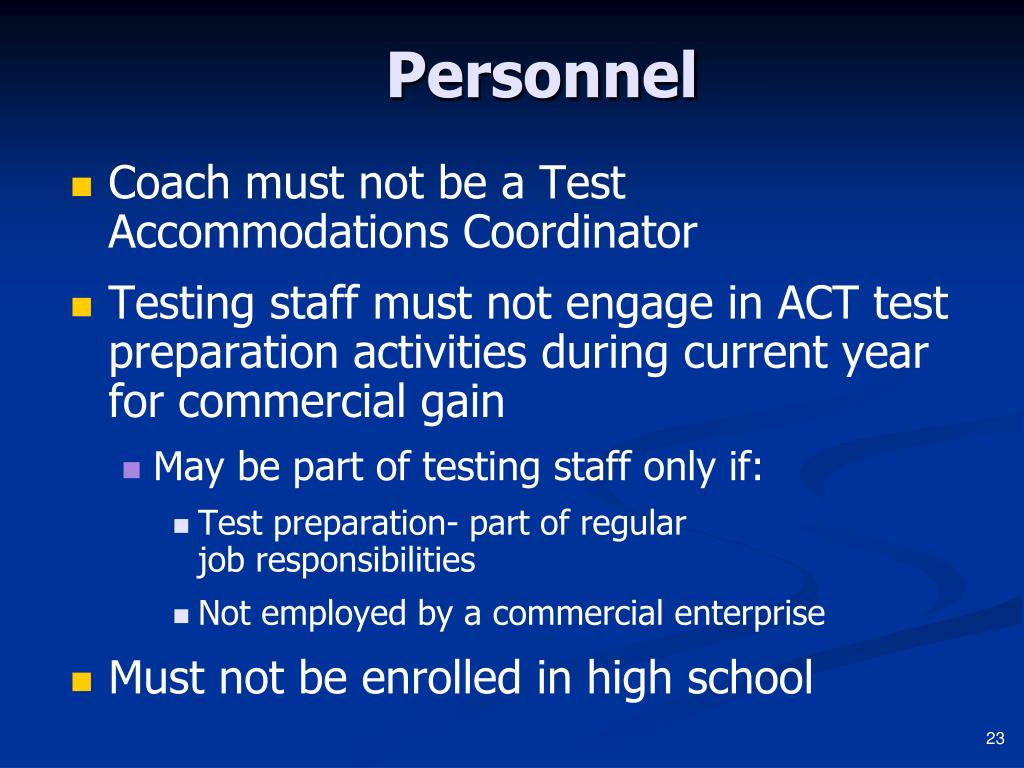 Personnel

Coach must not be a Test Accommodations Coordinator

Testing staff must not engage in ACT test preparation activities during current year for commercial gain

May be part of testing staff only if:

Test preparation- part of regular job responsibilities

Not employed by a commercial enterprise

Must not be enrolled in high school

23